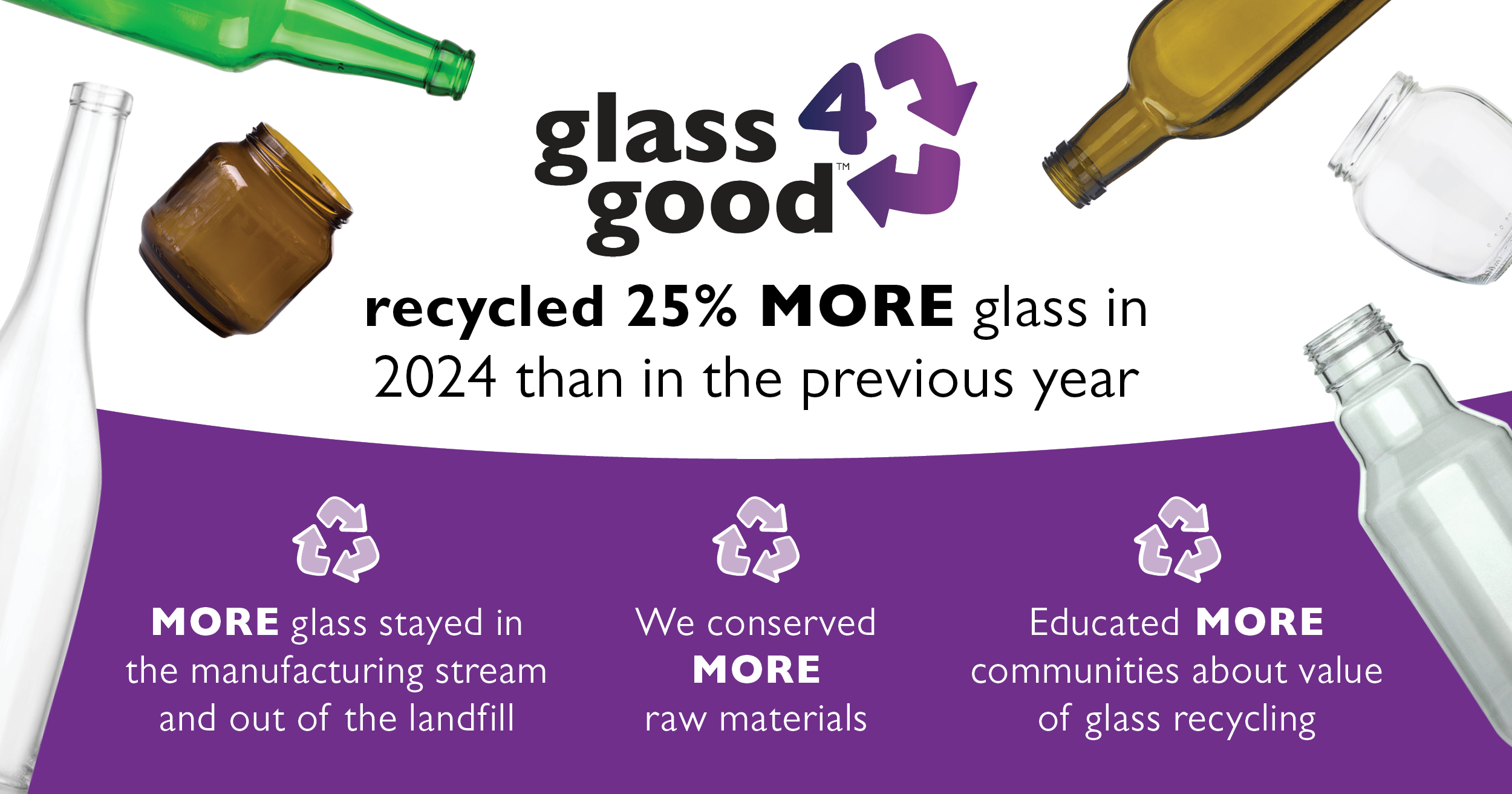 glass 4 good™

recycled 25% MORE glass in 2024 than in the previous year

MORE glass stayed in the manufacturing stream and out of the landfill

We conserved MORE raw materials

Educated MORE communities about value of glass recycling